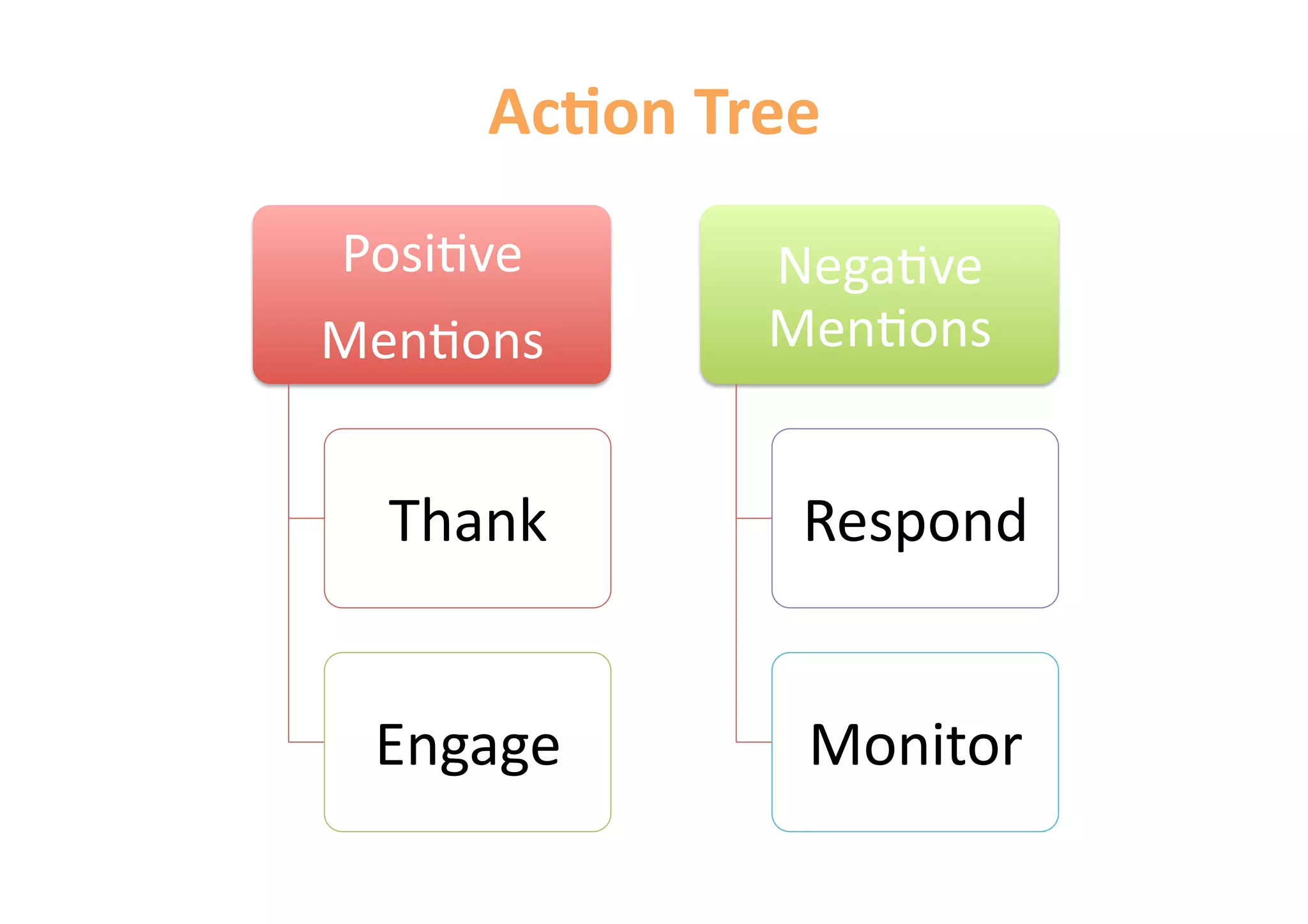 Action Tree

Positive Mentions

Thank

Engage

Negative Mentions

Respond

Monitor